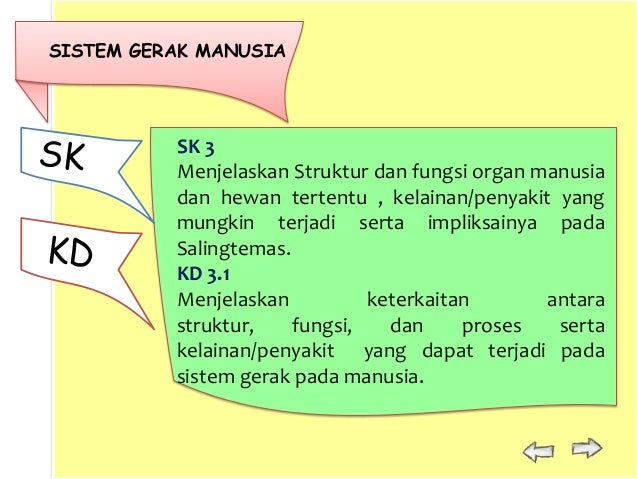 SISTEM GERAK MANUSIA

SK

KD

SK 3
Menjelaskan Struktur dan fungsi organ manusia dan hewan tertentu , kelainan/penyakit yang mungkin terjadi serta impliksainya pada Salingtemas.
KD 3.1
Menjelaskan keterkaitan antara struktur, fungsi, dan proses serta kelainan/penyakit yang dapat terjadi pada sistem gerak pada manusia.